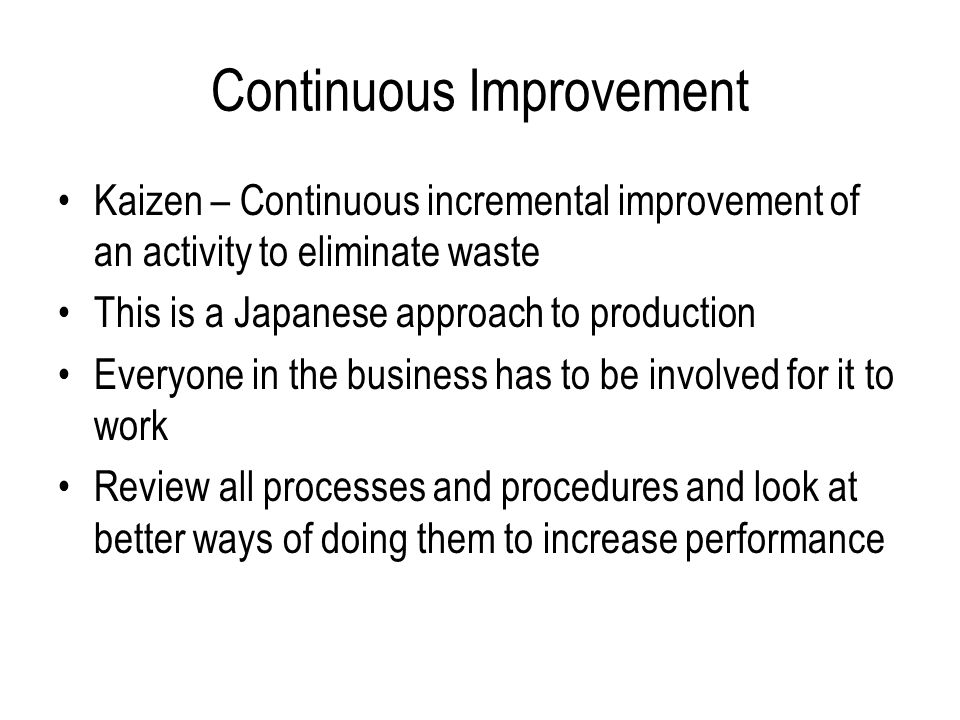 Continuous Improvement

• Kaizen – Continuous incremental improvement of an activity to eliminate waste
• This is a Japanese approach to production
• Everyone in the business has to be involved for it to work
• Review all processes and procedures and look at better ways of doing them to increase performance